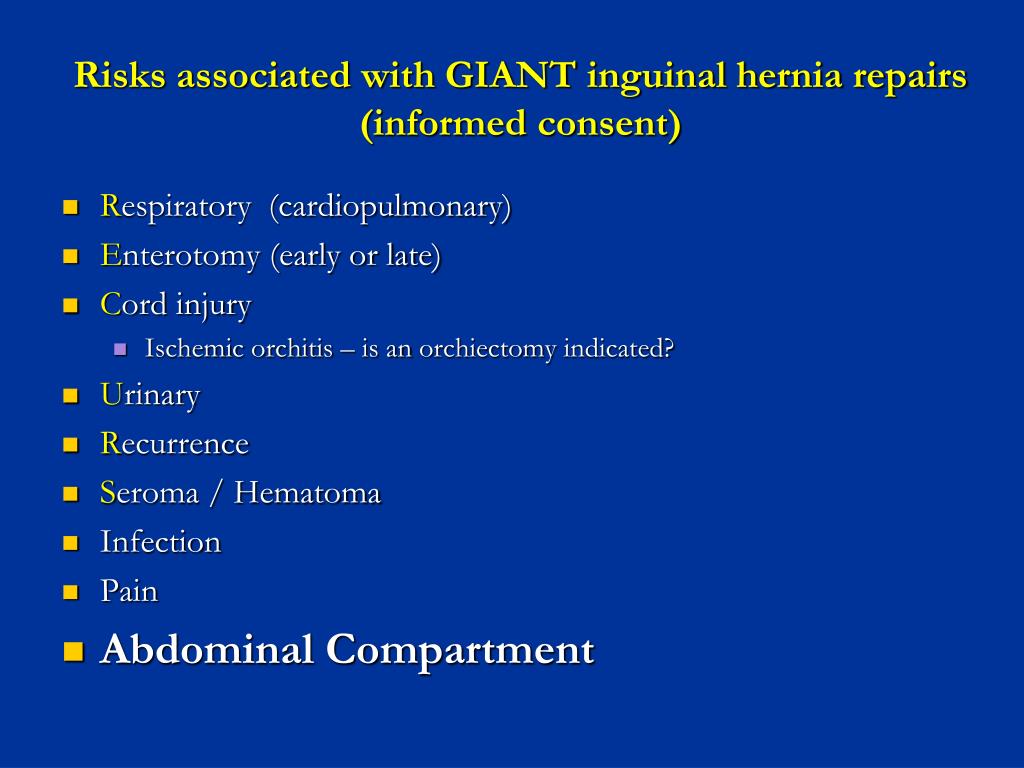 Risks associated with GIANT inguinal hernia repairs (informed consent)

- Respiratory (cardiopulmonary)
- Enterotomy (early or late)
- Cord injury
  - Ischemic orchitis – is an orchiectomy indicated?
- Urinary
- Recurrence
- Seroma / Hematoma
- Infection
- Pain
- Abdominal Compartment